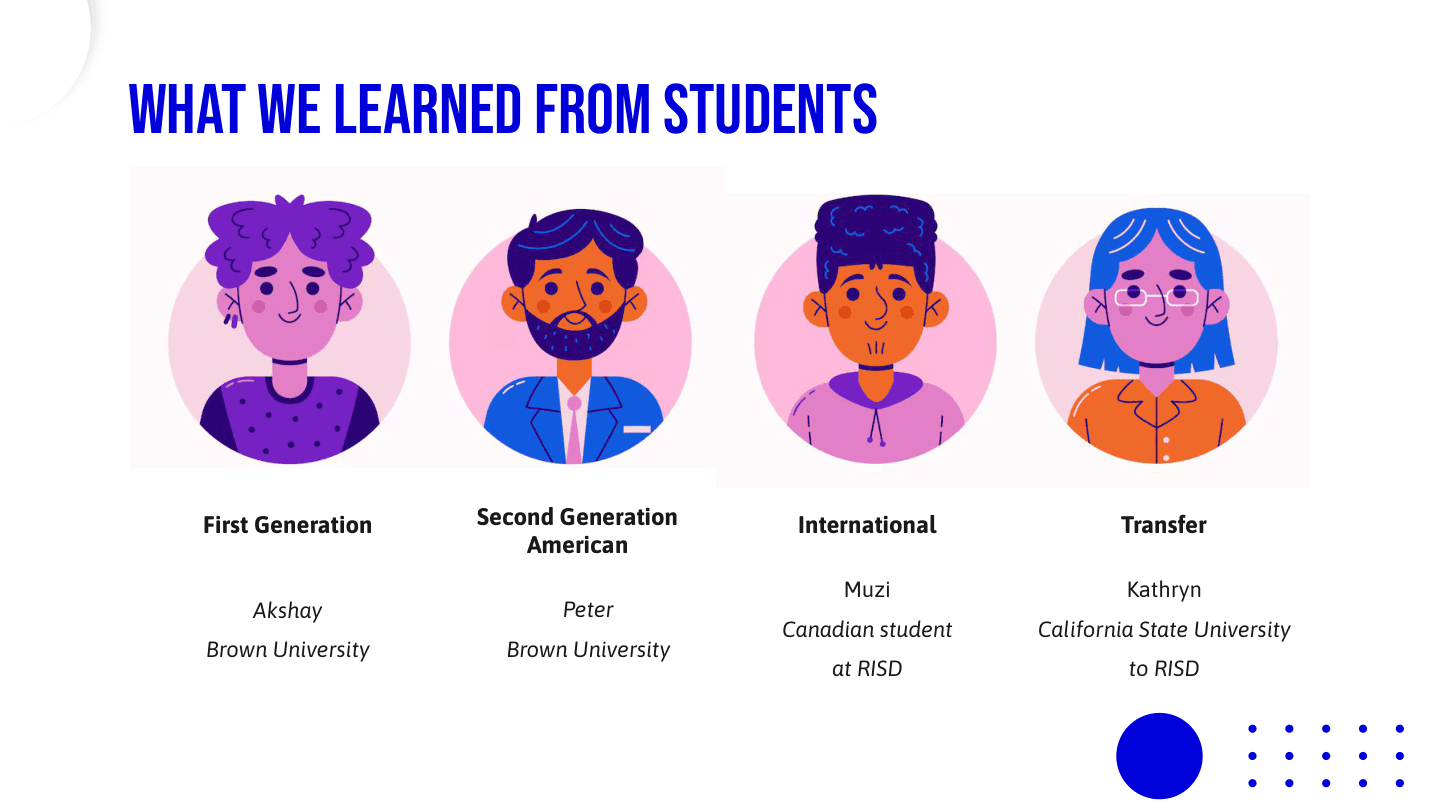 WHAT WE LEARNED FROM STUDENTS

First Generation

Akshay
Brown University

Second Generation American

Peter
Brown University

International

Muzi
Canadian student
at RISD

Transfer

Kathryn
California State University
to RISD